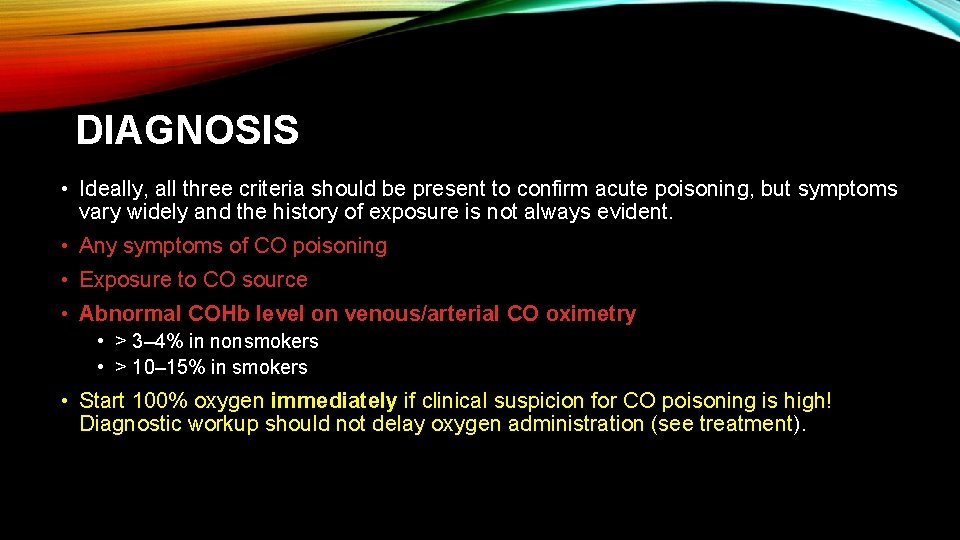 DIAGNOSIS

• Ideally, all three criteria should be present to confirm acute poisoning, but symptoms vary widely and the history of exposure is not always evident.

• Any symptoms of CO poisoning

• Exposure to CO source

• Abnormal COHb level on venous/arterial CO oximetry

• > 3–4% in nonsmokers

• > 10–15% in smokers

• Start 100% oxygen immediately if clinical suspicion for CO poisoning is high! Diagnostic workup should not delay oxygen administration (see treatment).